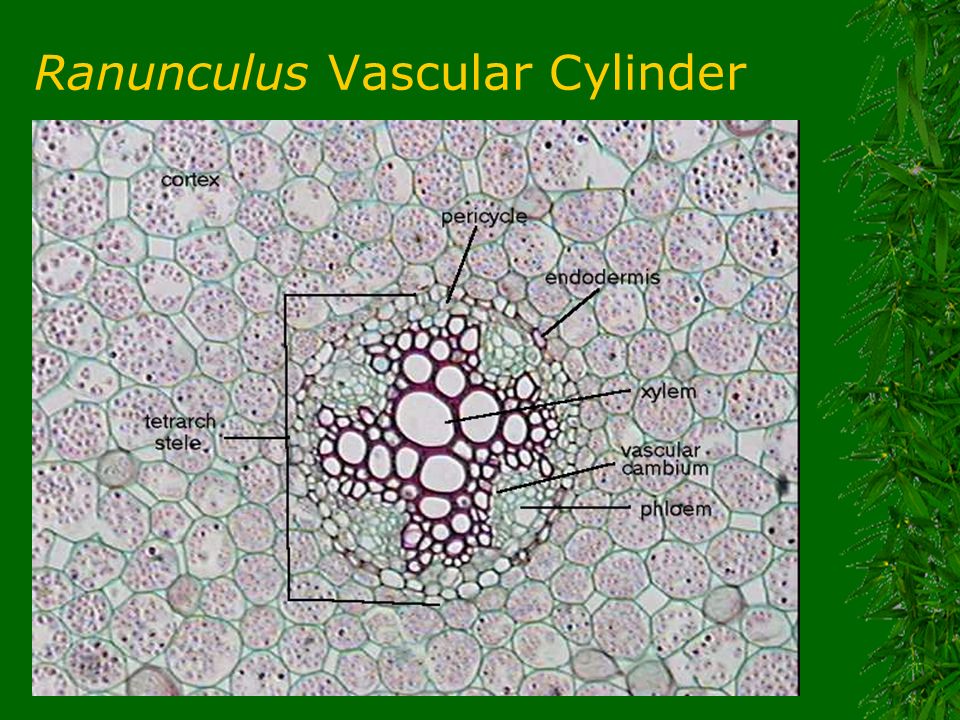 Ranunculus Vascular Cylinder

cortex

pericycle

endodermis

xylem

tetrarch stele

vascular cambium

phloem